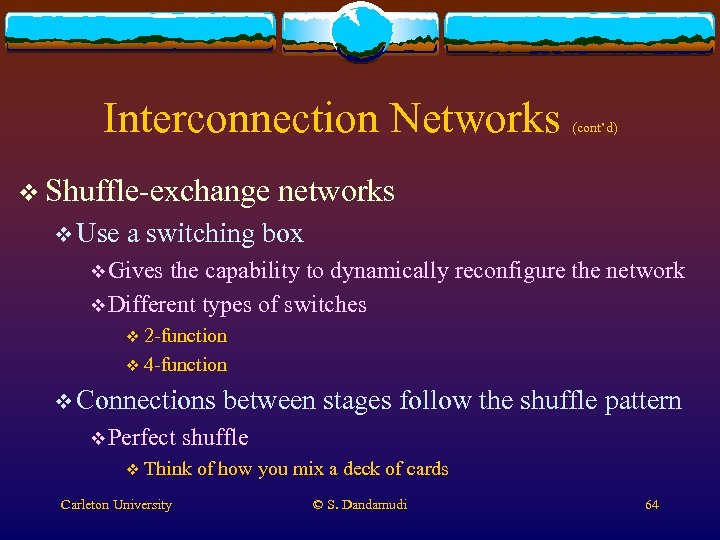 Interconnection Networks (cont'd)

❖ Shuffle-exchange networks

❖ Use a switching box

❖ Gives the capability to dynamically reconfigure the network

❖ Different types of switches

❖ 2-function

❖ 4-function

❖ Connections between stages follow the shuffle pattern

❖ Perfect shuffle

❖ Think of how you mix a deck of cards

Carleton University © S. Dandamudi 64